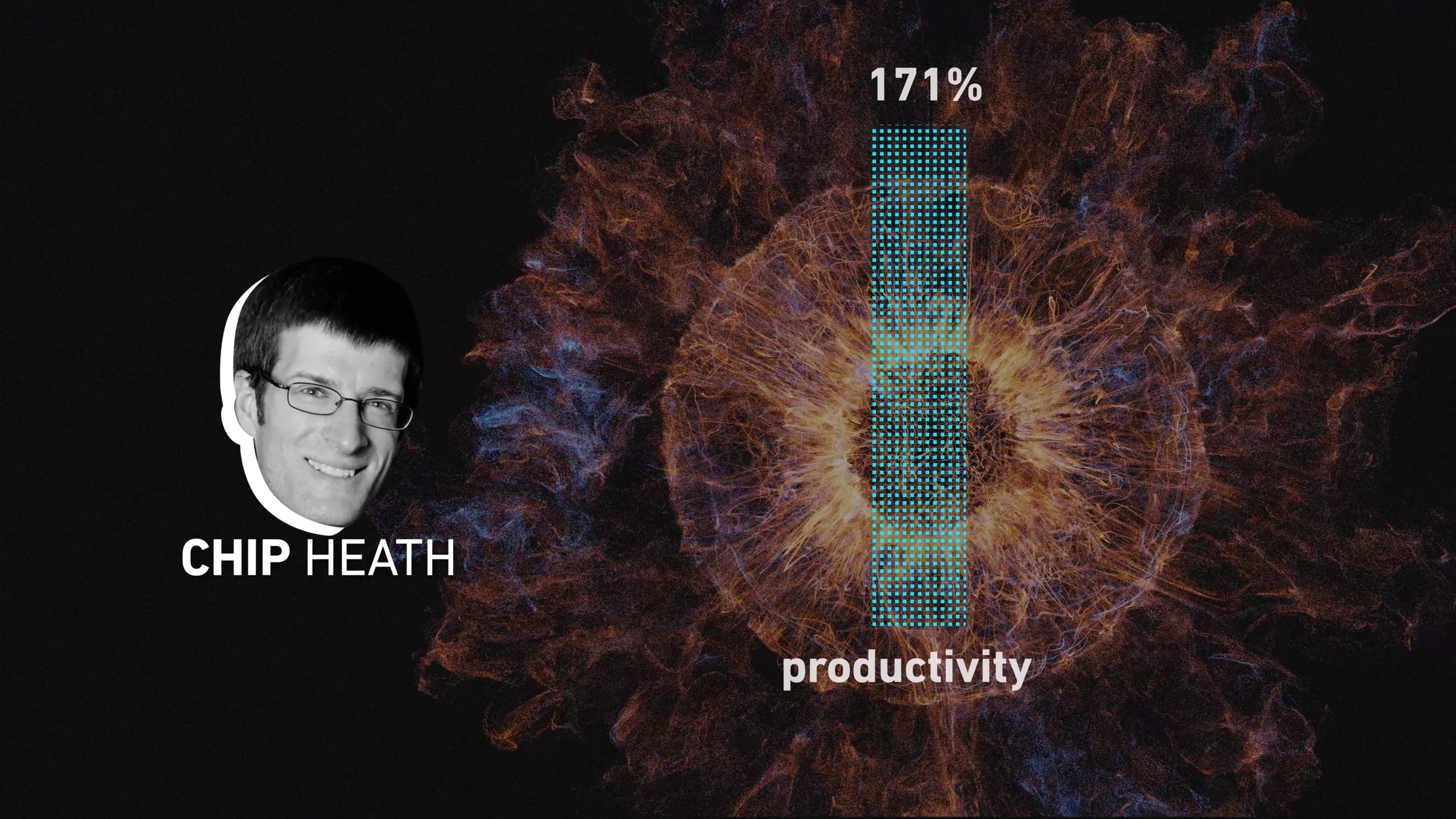 CHIP HEATH

171%

productivity